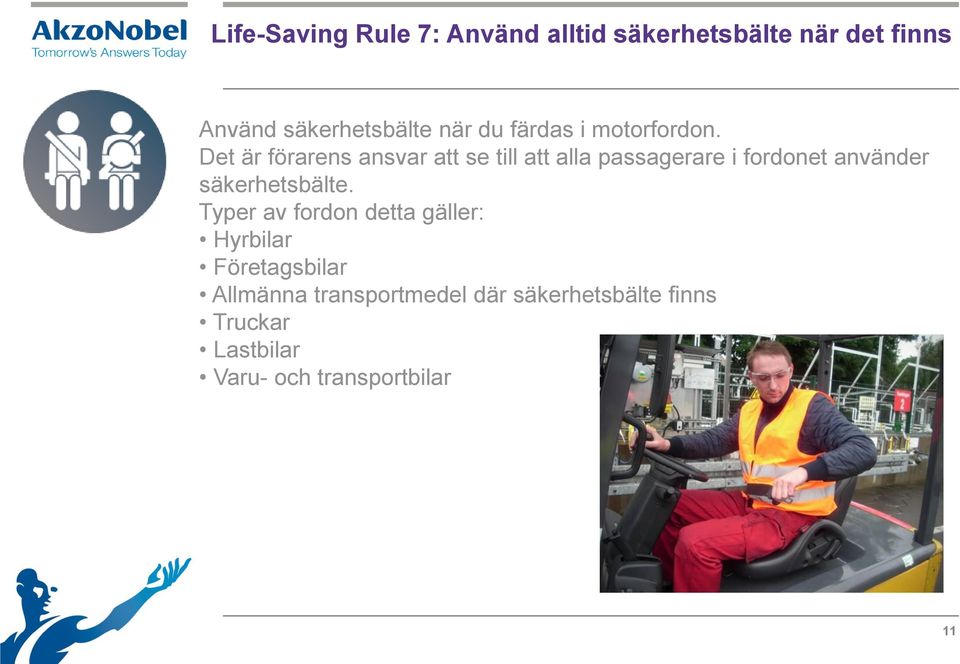 AkzoNobel
Tomorrow's Answers Today

Life-Saving Rule 7: Använd alltid säkerhetsbälte när det finns

Använd säkerhetsbälte när du färdas i motorfordon.
Det är förarens ansvar att se till att alla passagerare i fordonet använder säkerhetsbälte.
Typer av fordon detta gäller:
• Hyrbilar
• Företagsbilar
• Allmänna transportmedel där säkerhetsbälte finns
• Truckar
• Lastbilar
• Varu- och transportbilar

11